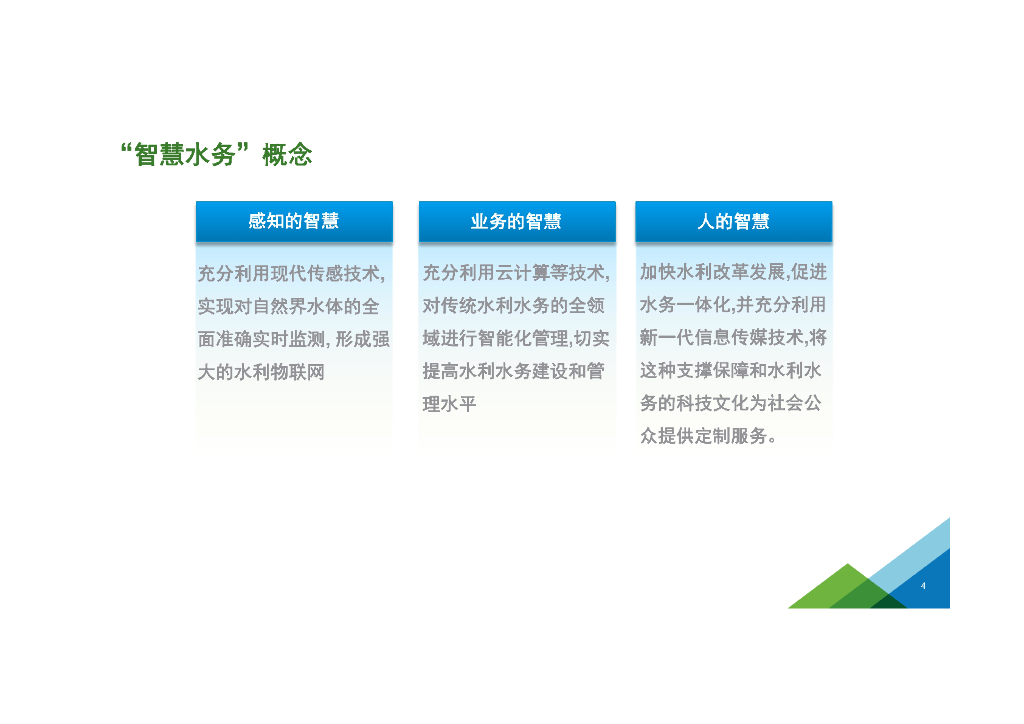 “智慧水务”概念

感知的智慧

充分利用现代传感技术,实现对自然界水体的全面准确实时监测, 形成强大的水利物联网

业务的智慧

充分利用云计算等技术,对传统水利水务的全领域进行智能化管理,切实提高水利水务建设和管理水平

人的智慧

加快水利改革发展,促进水务一体化,并充分利用新一代信息传媒技术,将这种支撑保障和水利水务的科技文化为社会公众提供定制服务。

4